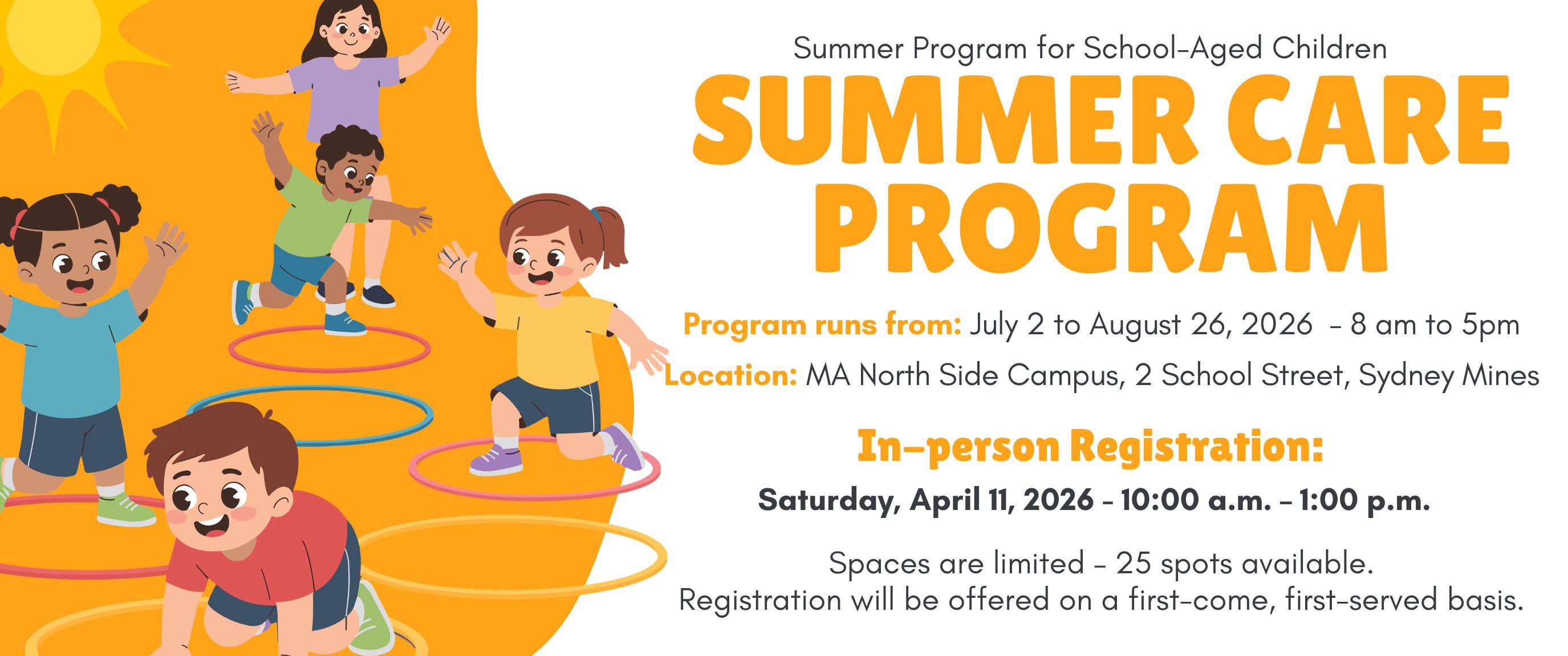 Summer Program for School-Aged Children

SUMMER CARE PROGRAM

Program runs from: July 2 to August 26, 2026 - 8 am to 5pm

Location: MA North Side Campus, 2 School Street, Sydney Mines

In-person Registration:

Saturday, April 11, 2026 - 10:00 a.m. - 1:00 p.m.

Spaces are limited - 25 spots available.
Registration will be offered on a first-come, first-served basis.